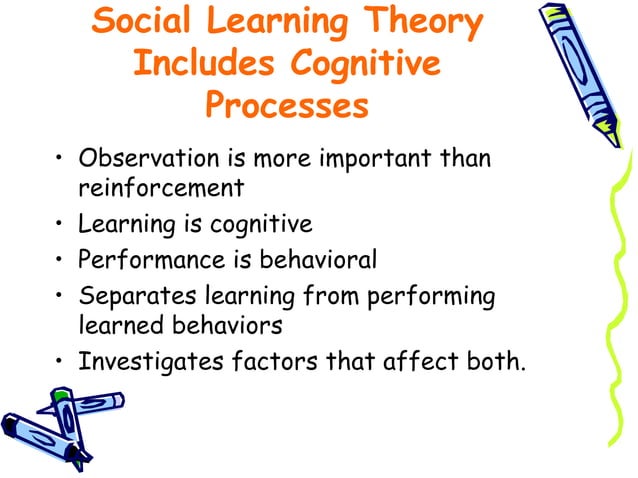 Social Learning Theory Includes Cognitive Processes

• Observation is more important than reinforcement
• Learning is cognitive
• Performance is behavioral
• Separates learning from performing learned behaviors
• Investigates factors that affect both.